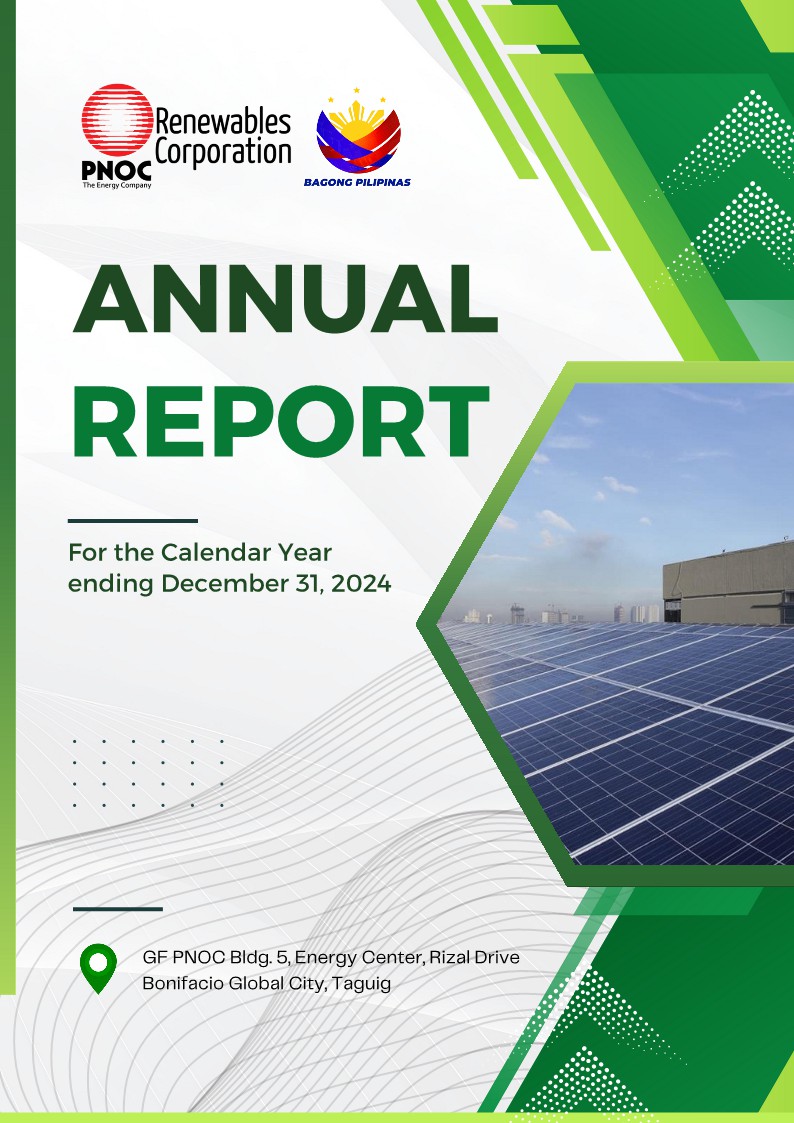 PNOC
The Energy Company
Renewables Corporation

BAGONG PILIPINAS

ANNUAL REPORT

For the Calendar Year ending December 31, 2024

GF PNOC Bldg. 5, Energy Center, Rizal Drive Bonifacio Global City, Taguig